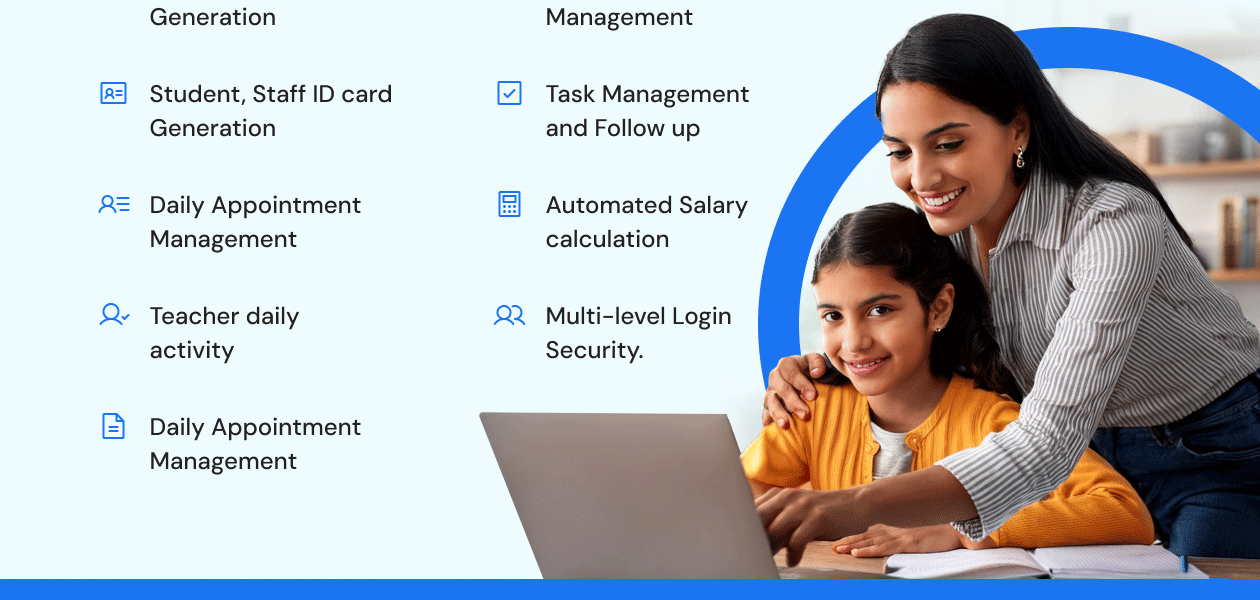 Generation

Student, Staff ID card Generation

Daily Appointment Management

Teacher daily activity

Daily Appointment Management

Management

Task Management and Follow up

Automated Salary calculation

Multi-level Login Security.